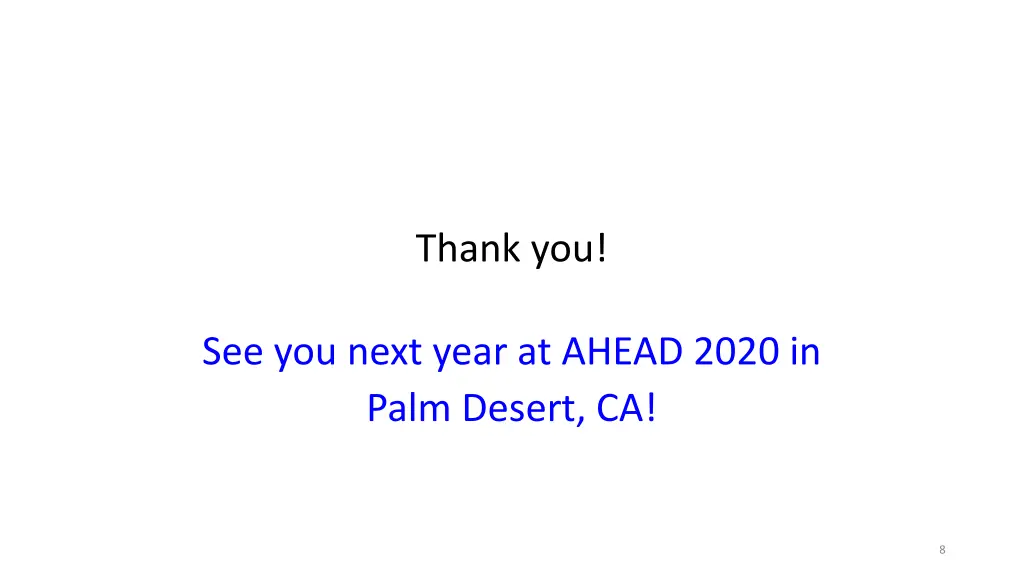 Thank you!

See you next year at AHEAD 2020 in Palm Desert, CA!

8